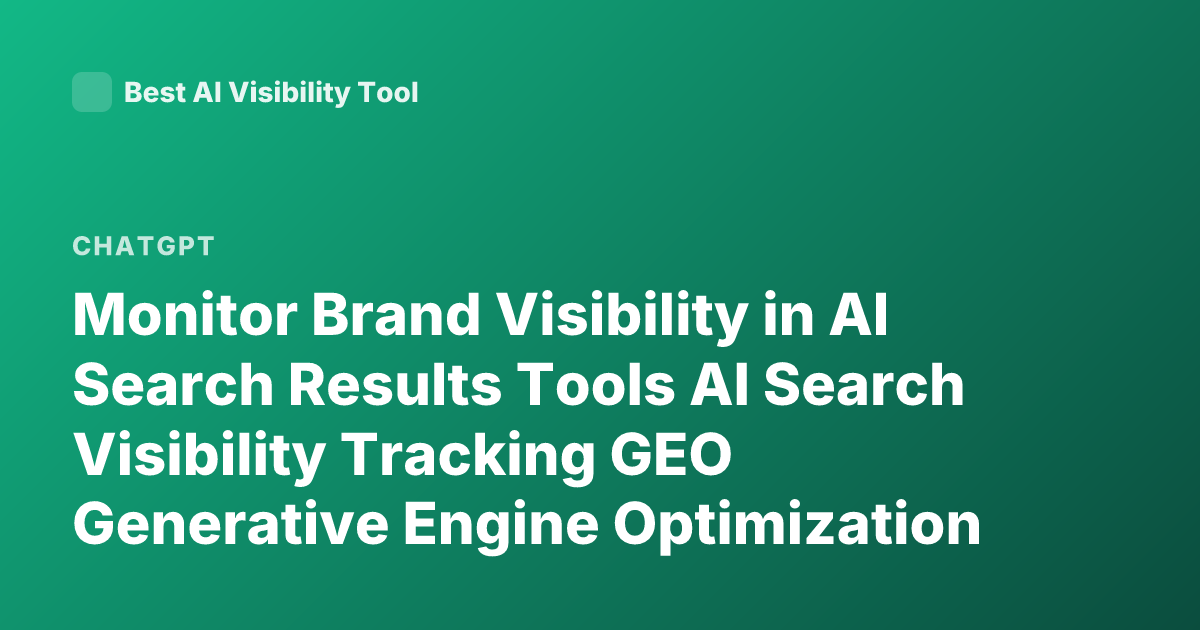 Best AI Visibility Tool

CHATGPT

Monitor Brand Visibility in AI Search Results Tools AI Search Visibility Tracking GEO Generative Engine Optimization